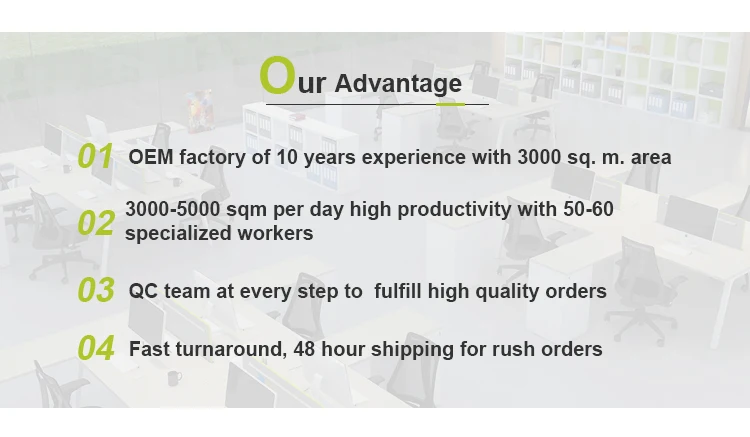 Our Advantage

01 OEM factory of 10 years experience with 3000 sq. m. area

02 3000-5000 sqm per day high productivity with 50-60 specialized workers

03 QC team at every step to  fulfill high quality orders

04 Fast turnaround, 48 hour shipping for rush orders